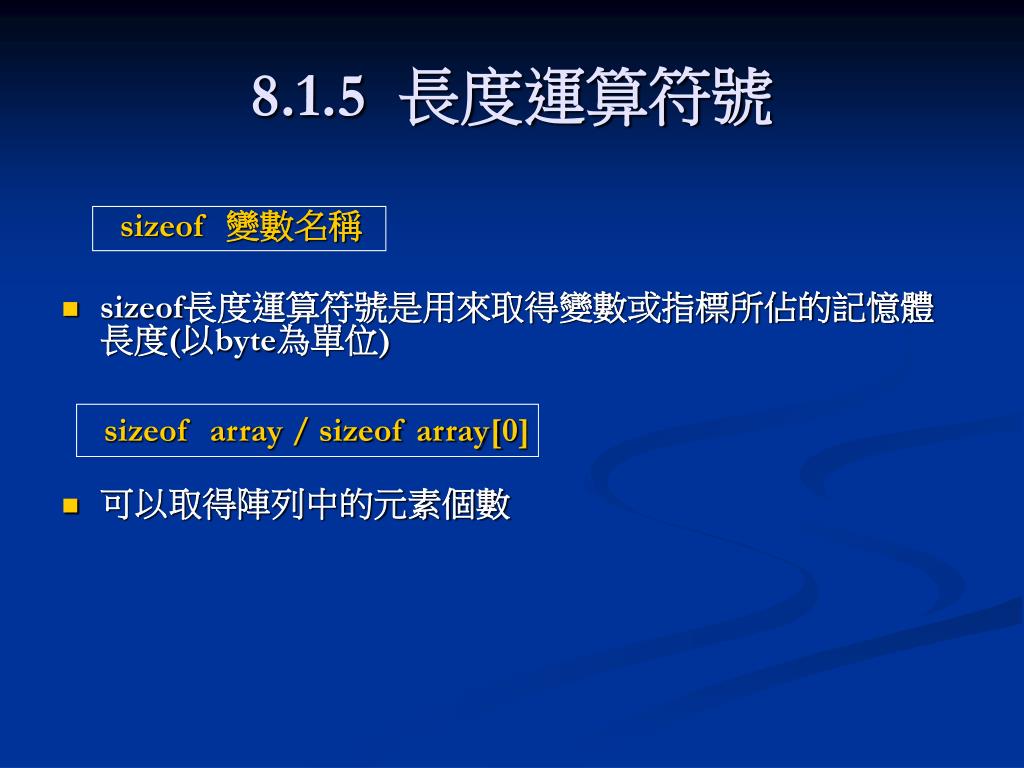 8.1.5 長度運算符號

sizeof 變數名稱

sizeof長度運算符號是用來取得變數或指標所佔的記憶體長度(以byte為單位)

sizeof array / sizeof array[0]

可以取得陣列中的元素個數